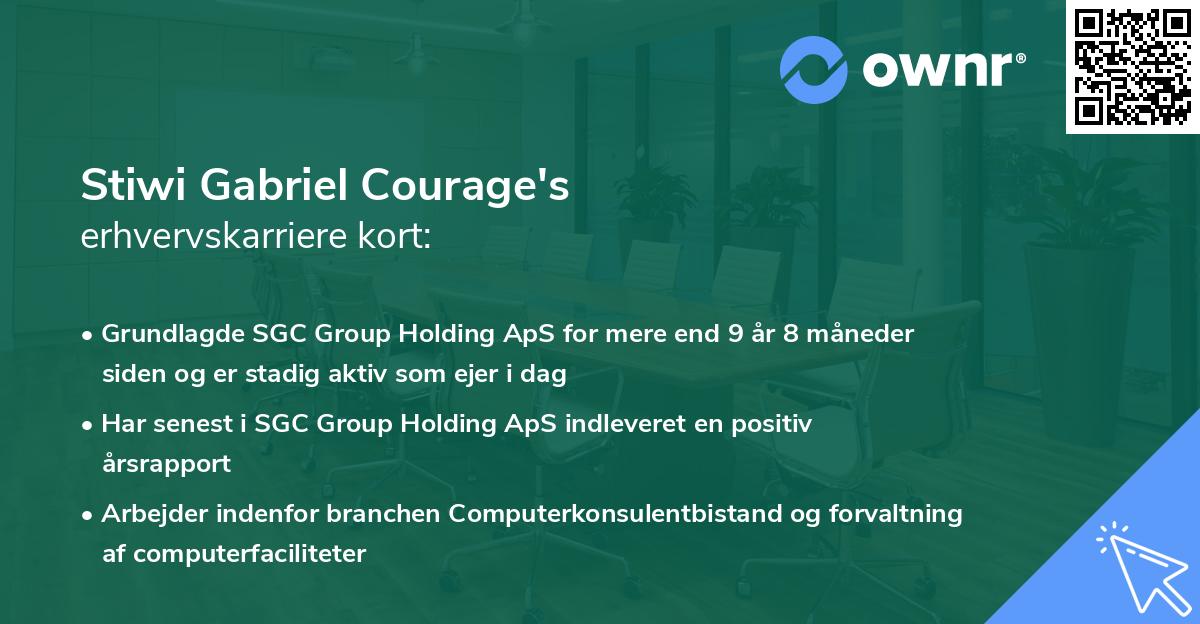 ownr®

Stiwi Gabriel Courage's
erhvervskarriere kort:

• Grundlagde SGC Group Holding ApS for mere end 9 år 8 måneder siden og er stadig aktiv som ejer i dag

• Har senest i SGC Group Holding ApS indleveret en positiv årsrapport

• Arbejder indenfor branchen Computerkonsulentbistand og forvaltning af computerfaciliteter